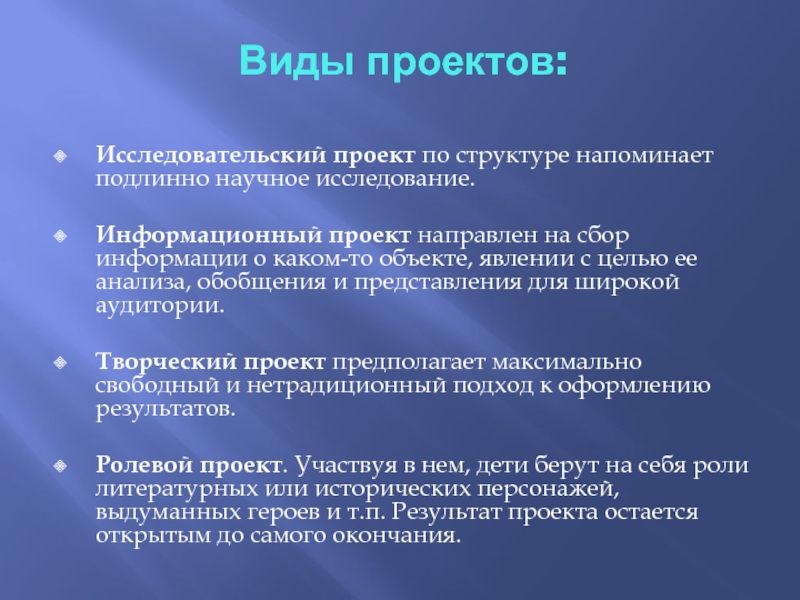 Виды проектов:

Исследовательский проект по структуре напоминает подлинно научное исследование.

Информационный проект направлен на сбор информации о каком-то объекте, явлении с целью ее анализа, обобщения и представления для широкой аудитории.

Творческий проект предполагает максимально свободный и нетрадиционный подход к оформлению результатов.

Ролевой проект. Участвуя в нем, дети берут на себя роли литературных или исторических персонажей, выдуманных героев и т.п. Результат проекта остается открытым до самого окончания.